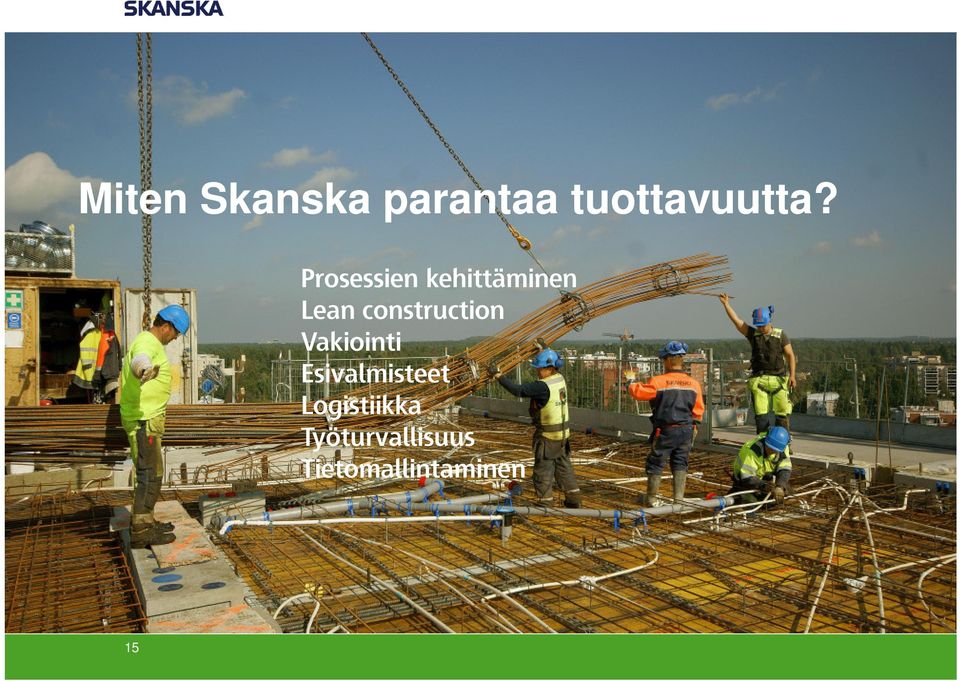 SKANSKA

Miten Skanska parantaa tuottavuutta?

Prosessien kehittäminen
Lean construction
Vakiointi
Esivalmisteet
Logistiikka
Työturvallisuus
Tietomallintaminen

15